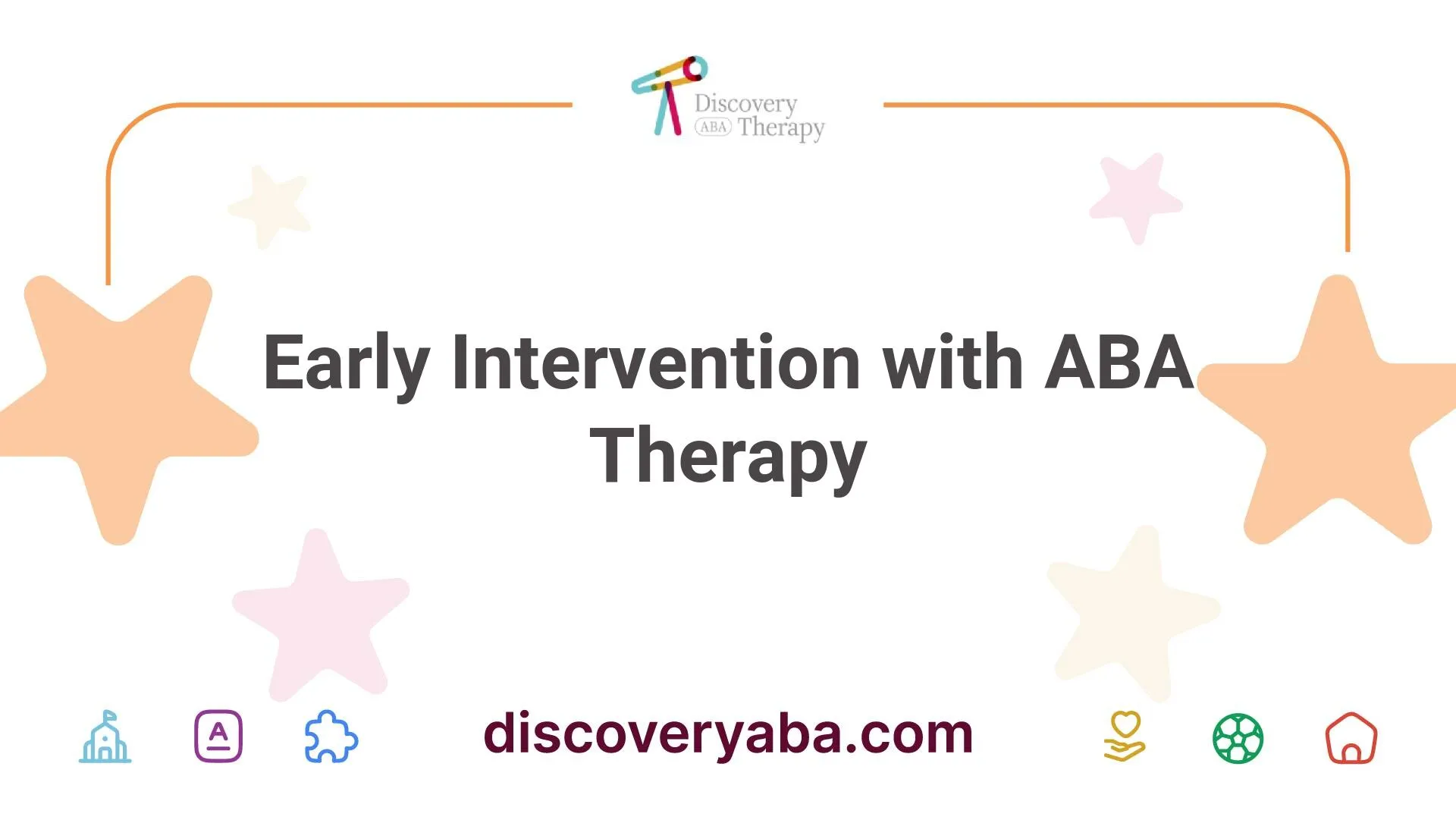 Discovery
ABA Therapy

Early Intervention with ABA Therapy

A

discoveryaba.com